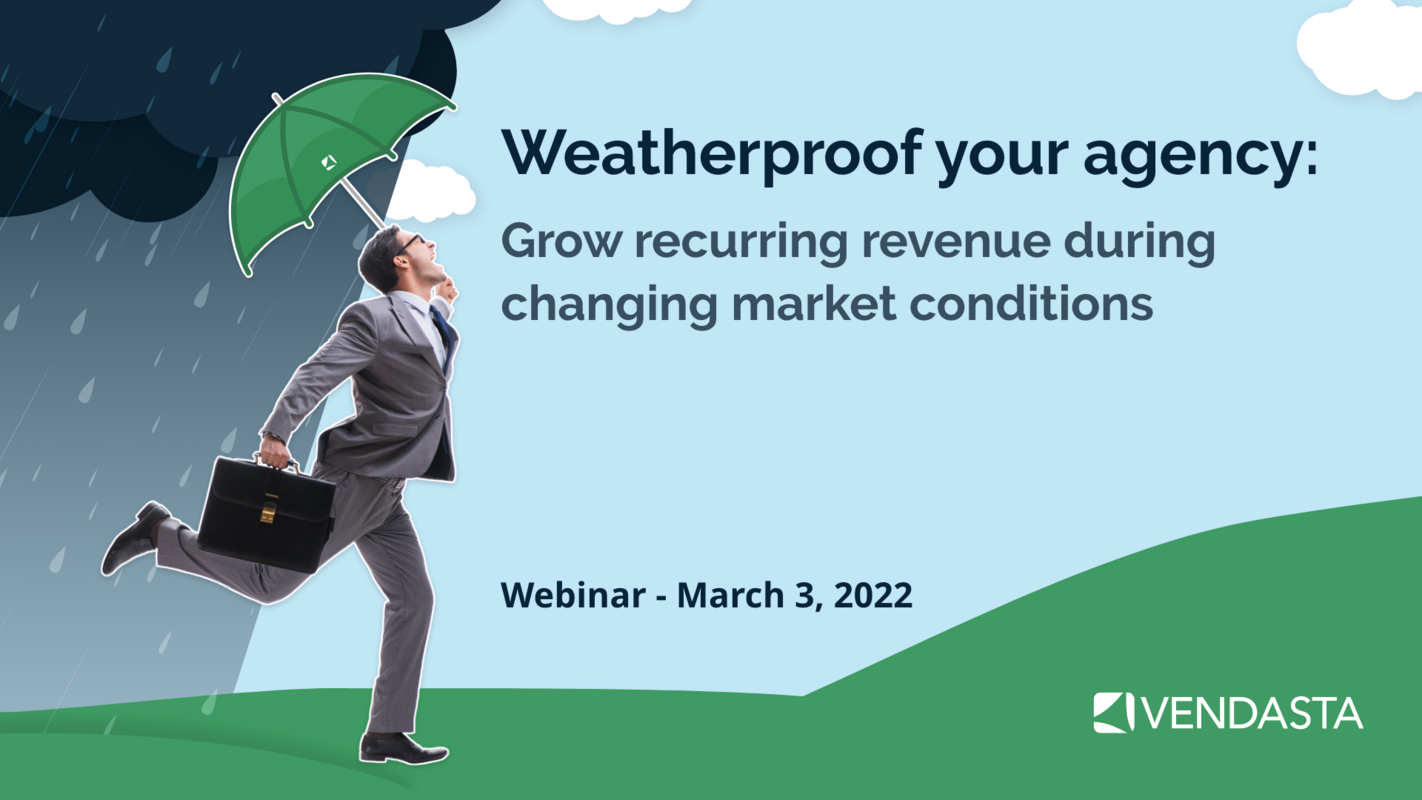 Weatherproof your agency:
Grow recurring revenue during changing market conditions

Webinar - March 3, 2022

VENDASTA